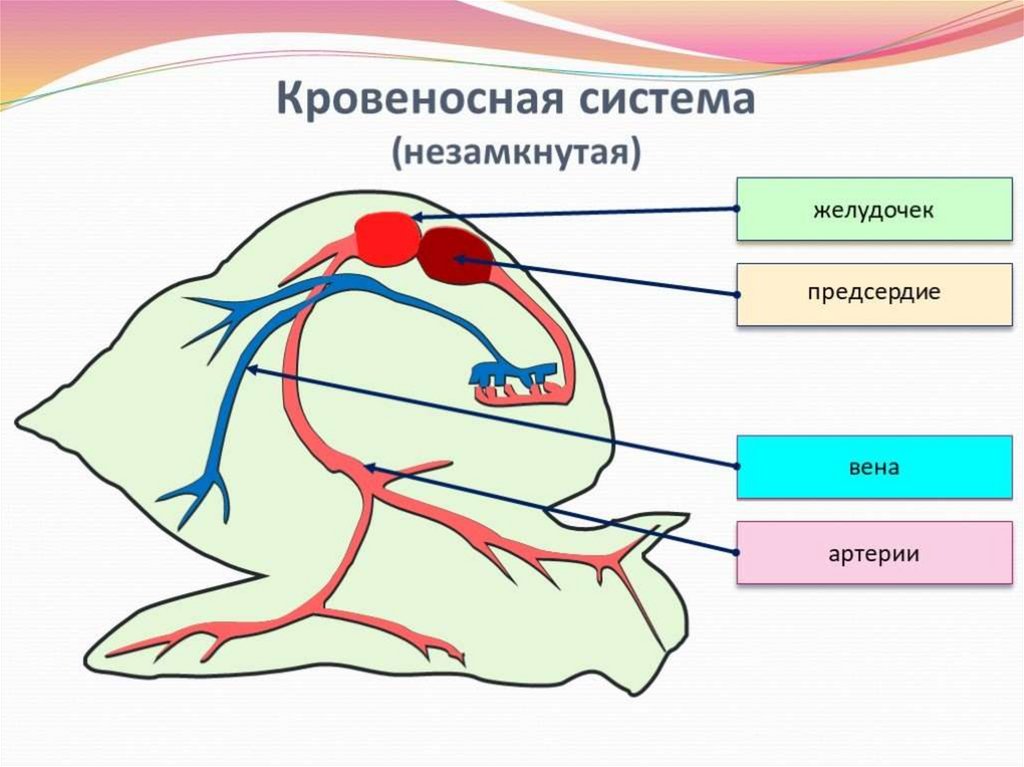 Кровеносная система
(незамкнутая)

желудочек

предсердие

вена

артерии